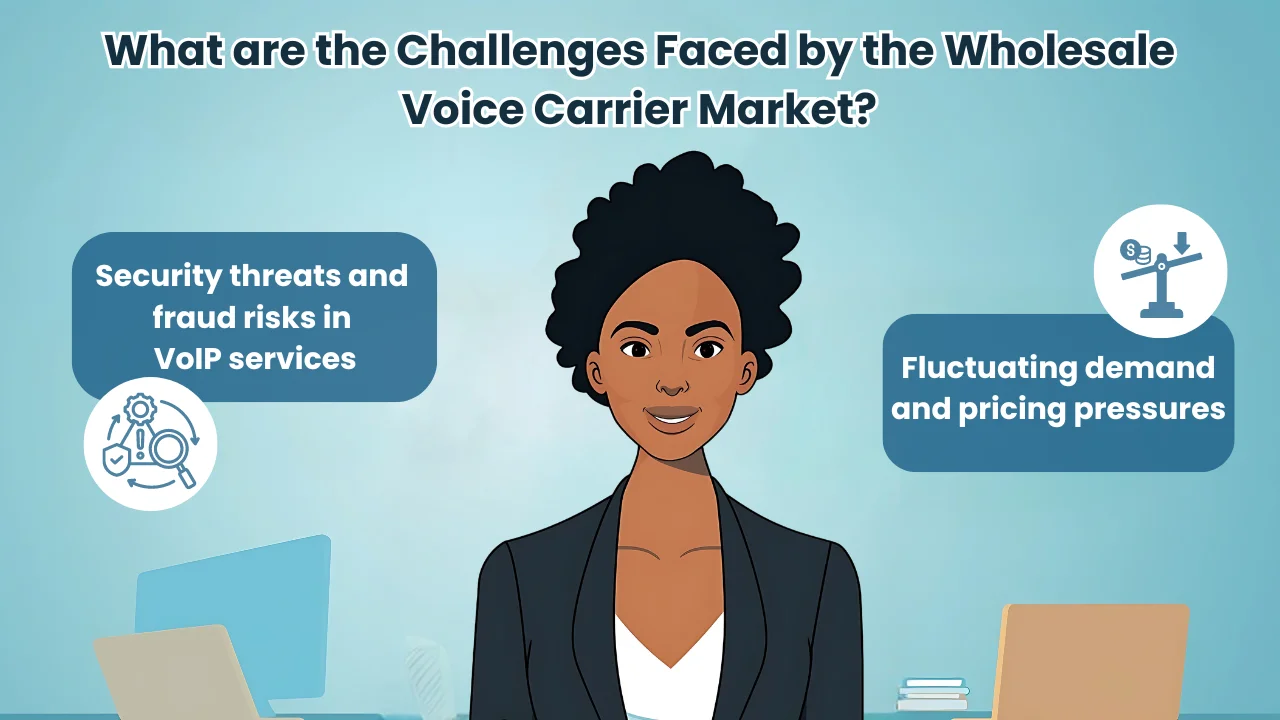 What are the Challenges Faced by the Wholesale Voice Carrier Market?

Security threats and fraud risks in VoIP services

Fluctuating demand and pricing pressures